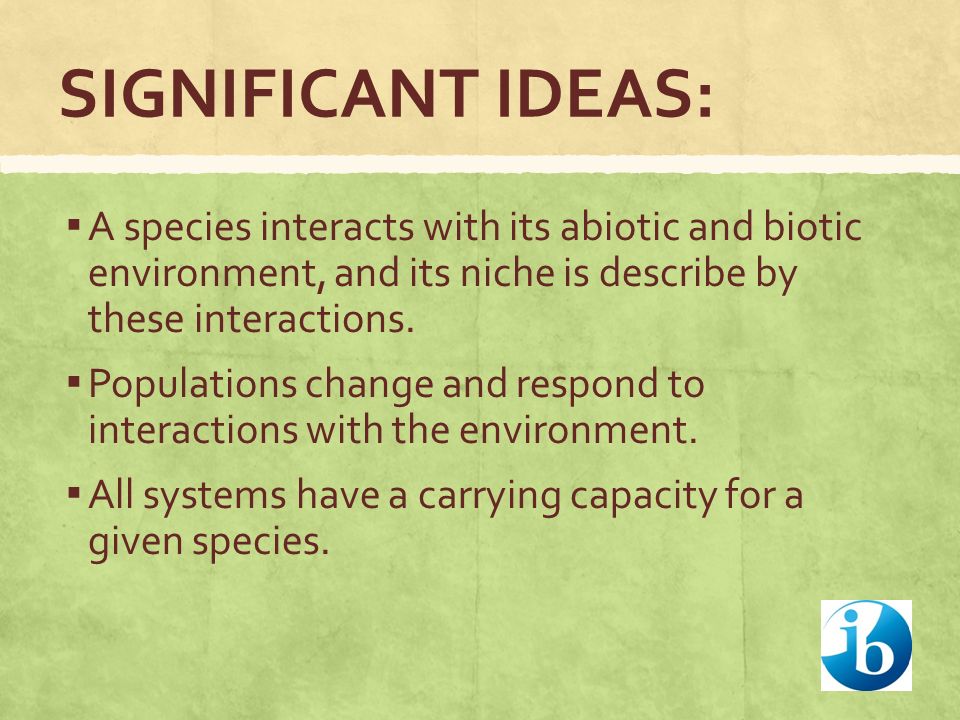 SIGNIFICANT IDEAS:

▪ A species interacts with its abiotic and biotic environment, and its niche is describe by these interactions.

▪ Populations change and respond to interactions with the environment.

▪ All systems have a carrying capacity for a given species.

ib